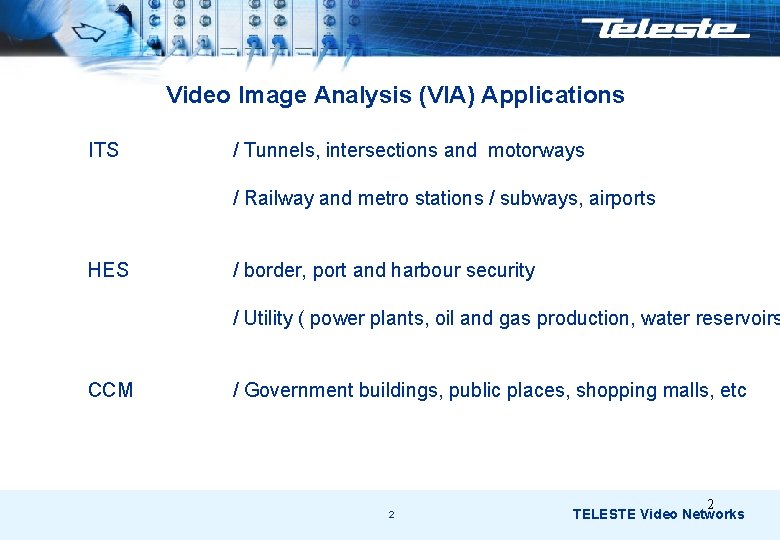 Teleste

Video Image Analysis (VIA) Applications

ITS / Tunnels, intersections and motorways

/ Railway and metro stations / subways, airports

HES / border, port and harbour security

/ Utility ( power plants, oil and gas production, water reservoirs

CCM / Government buildings, public places, shopping malls, etc

2

2

TELESTE Video Networks